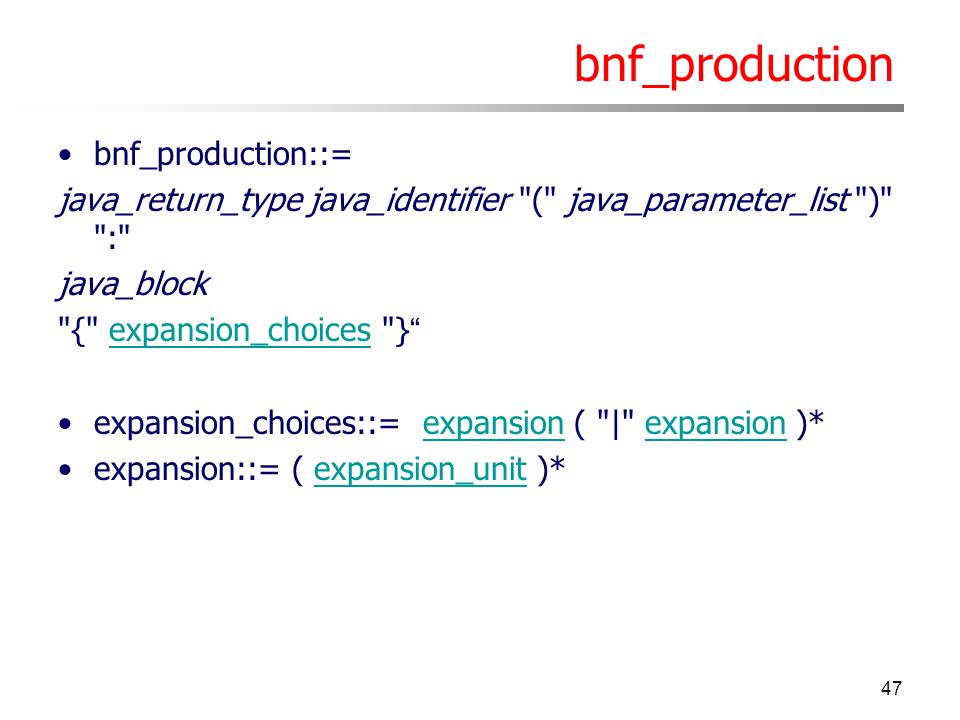 bnf_production

• bnf_production::=
java_return_type java_identifier "(" java_parameter_list ")" ":"
java_block
"{" expansion_choices "}“

• expansion_choices::= expansion ( "|" expansion )*
• expansion::= ( expansion_unit )*

47